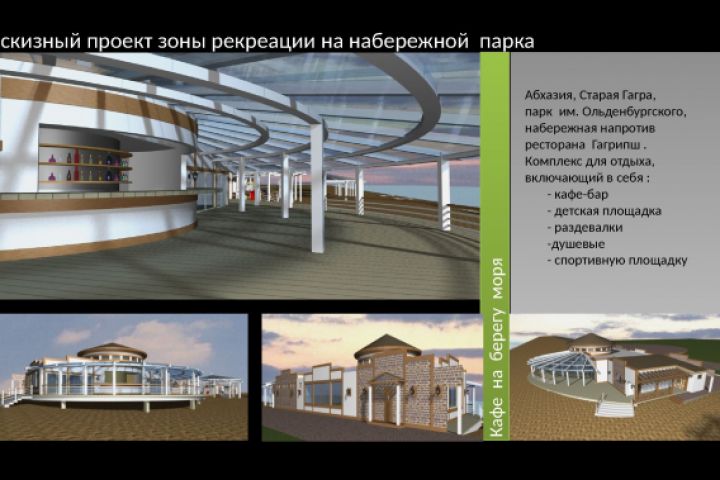 скизный проект зоны рекреации на набережной парка

Абхазия, Старая Гагра, парк им. Ольденбургского, набережная напротив ресторана Гагрипш . Комплекс для отдыха, включающий в себя :
- кафе-бар
- детская площадка
- раздевалки
-душевые
- спортивную площадку

Кафе на берегу моря